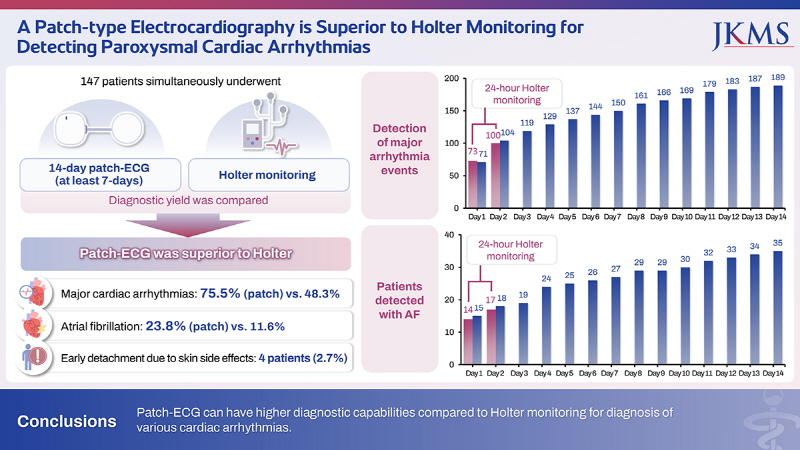 A Patch-type Electrocardiography is Superior to Holter Monitoring for Detecting Paroxysmal Cardiac Arrhythmias

JKMS

147 patients simultaneously underwent

14-day patch-ECG (at least 7-days)

Holter monitoring

Diagnostic yield was compared

Patch-ECG was superior to Holter

Major cardiac arrhythmias: 75.5% (patch) vs. 48.3%

Atrial fibrillation: 23.8% (patch) vs. 11.6%

Early detachment due to skin side effects: 4 patients (2.7%)

Detection of major arrhythmia events

24-hour Holter monitoring

200
150
100
50
0

73 71 100 104 119 129 137 144 150 161 166 169 179 183 187 189

Day1 Day2 Day3 Day4 Day5 Day6 Day7 Day8 Day9 Day10 Day11 Day12 Day13 Day14

Patients detected with AF

24-hour Holter monitoring

40
30
20
10
0

14 15 17 18 19 24 25 26 27 29 29 30 32 33 34 35

Day1 Day2 Day3 Day4 Day5 Day6 Day7 Day8 Day9 Day10 Day11 Day12 Day13 Day14

Conclusions

Patch-ECG can have higher diagnostic capabilities compared to Holter monitoring for diagnosis of various cardiac arrhythmias.